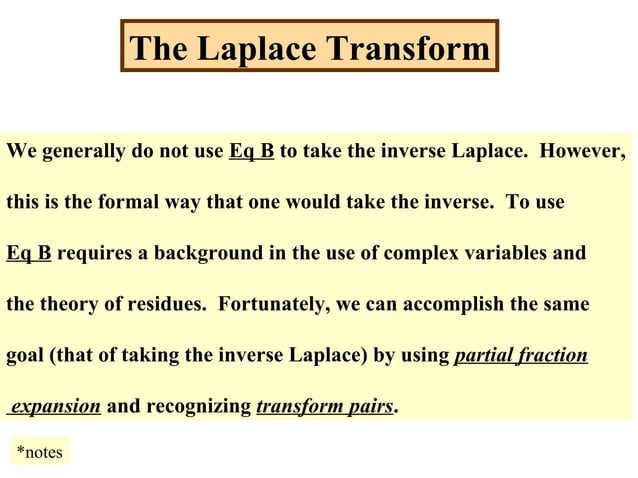 The Laplace Transform

We generally do not use Eq B to take the inverse Laplace. However, this is the formal way that one would take the inverse. To use Eq B requires a background in the use of complex variables and the theory of residues. Fortunately, we can accomplish the same goal (that of taking the inverse Laplace) by using partial fraction expansion and recognizing transform pairs.

*notes